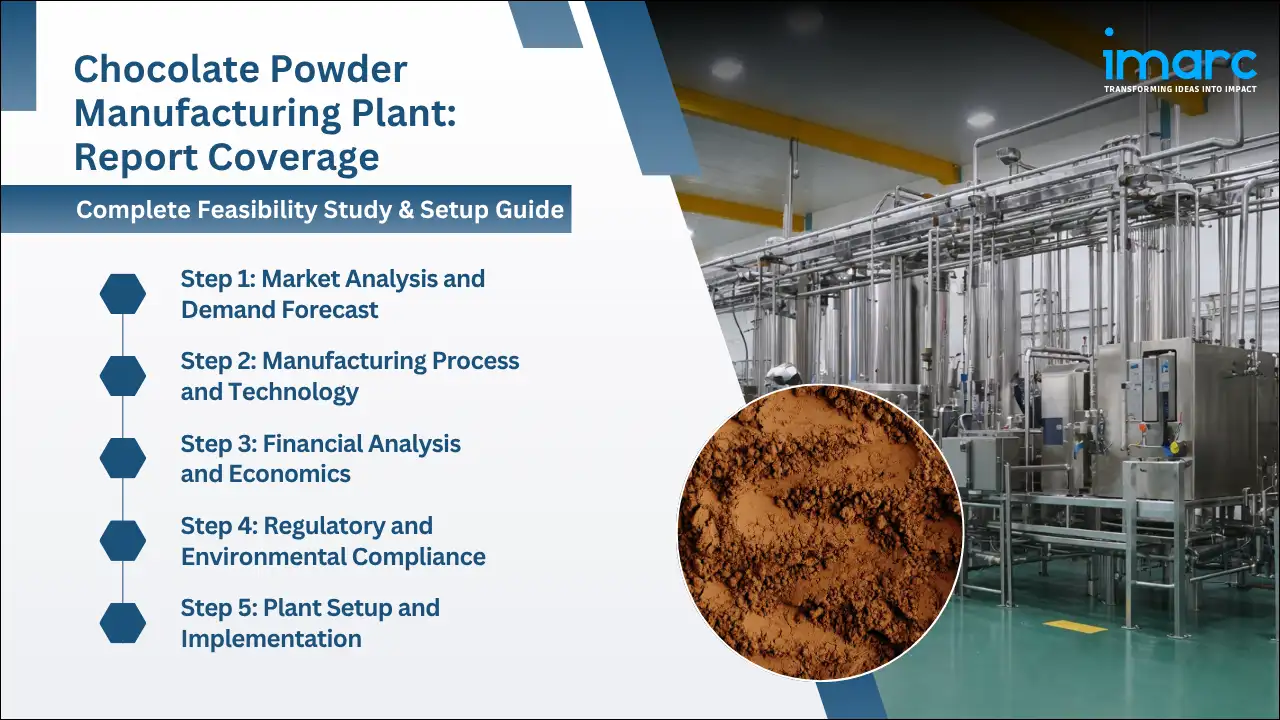 Chocolate Powder Manufacturing Plant: Report Coverage

Complete Feasibility Study & Setup Guide

Step 1: Market Analysis and Demand Forecast

Step 2: Manufacturing Process and Technology

Step 3: Financial Analysis and Economics

Step 4: Regulatory and Environmental Compliance

Step 5: Plant Setup and Implementation

imarc
TRANSFORMING IDEAS INTO IMPACT